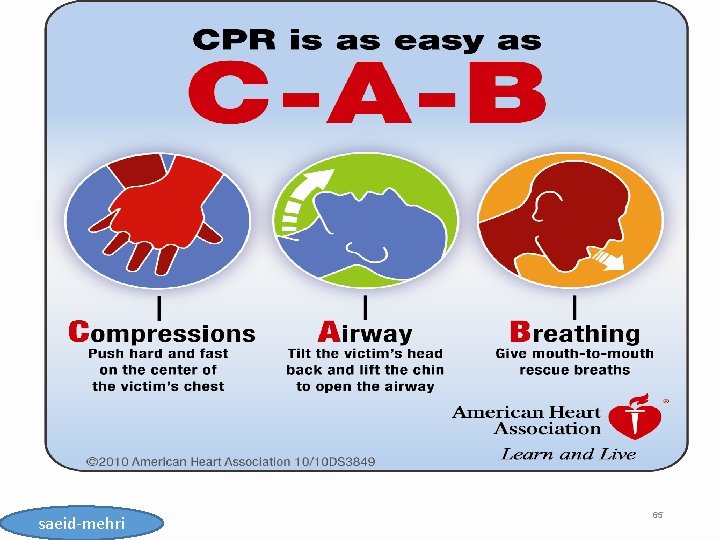 CPR is as easy as

C-A-B

Compressions
Push hard and fast on the center of the victim's chest

Airway
Tilt the victim's head back and lift the chin to open the airway

Breathing
Give mouth-to-mouth rescue breaths

American Heart Association®
Learn and Live

©2010 American Heart Association 10/10DS3849

saeid-mehri

65